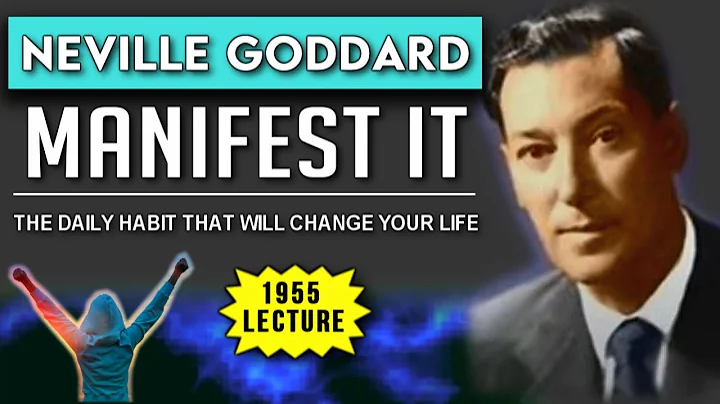 NEVILLE GODDARD

MANIFEST IT

THE DAILY HABIT THAT WILL CHANGE YOUR LIFE

1955 LECTURE